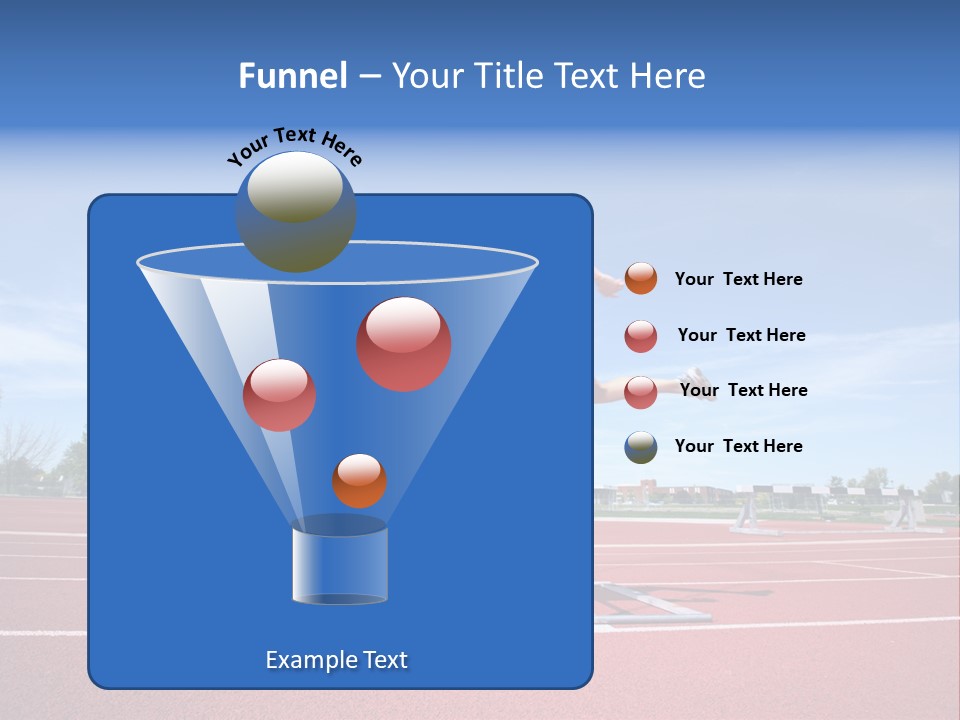 Funnel – Your Title Text Here

Your Text Here

Your Text Here

Your Text Here

Your Text Here

Your Text Here

Example Text